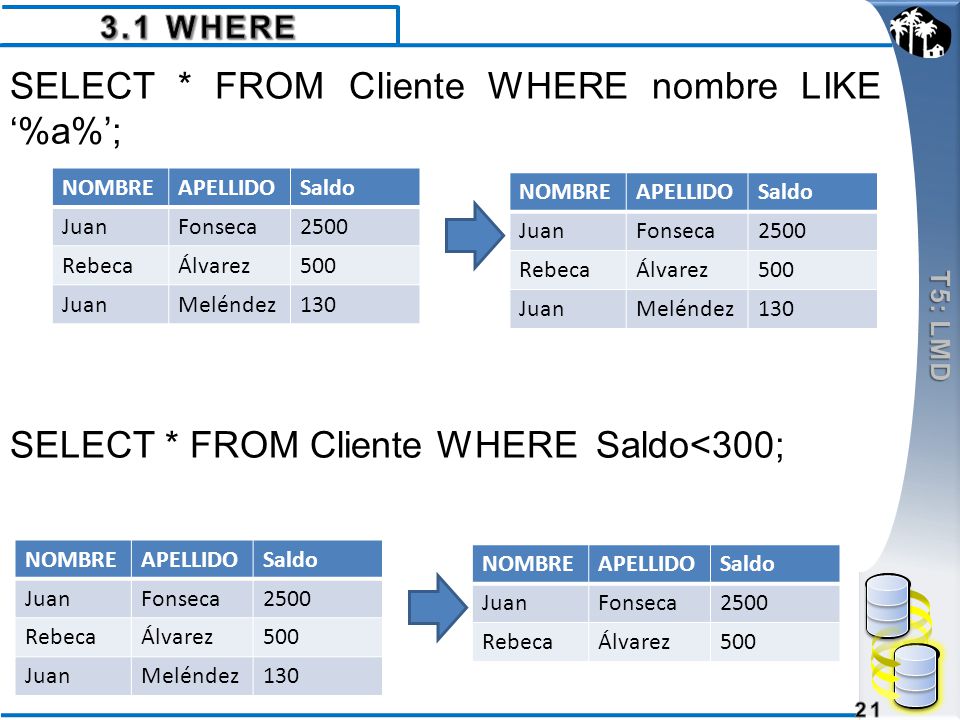 3.1 WHERE

SELECT * FROM Cliente WHERE nombre LIKE ‘%a%’;

| NOMBRE | APELLIDO | Saldo |
|---|---|---|
| Juan | Fonseca | 2500 |
| Rebeca | Álvarez | 500 |
| Juan | Meléndez | 130 |

| NOMBRE | APELLIDO | Saldo |
|---|---|---|
| Juan | Fonseca | 2500 |
| Rebeca | Álvarez | 500 |
| Juan | Meléndez | 130 |

T5: LMD

SELECT * FROM Cliente WHERE Saldo<300;

| NOMBRE | APELLIDO | Saldo |
|---|---|---|
| Juan | Fonseca | 2500 |
| Rebeca | Álvarez | 500 |
| Juan | Meléndez | 130 |

| NOMBRE | APELLIDO | Saldo |
|---|---|---|
| Juan | Fonseca | 2500 |
| Rebeca | Álvarez | 500 |

21